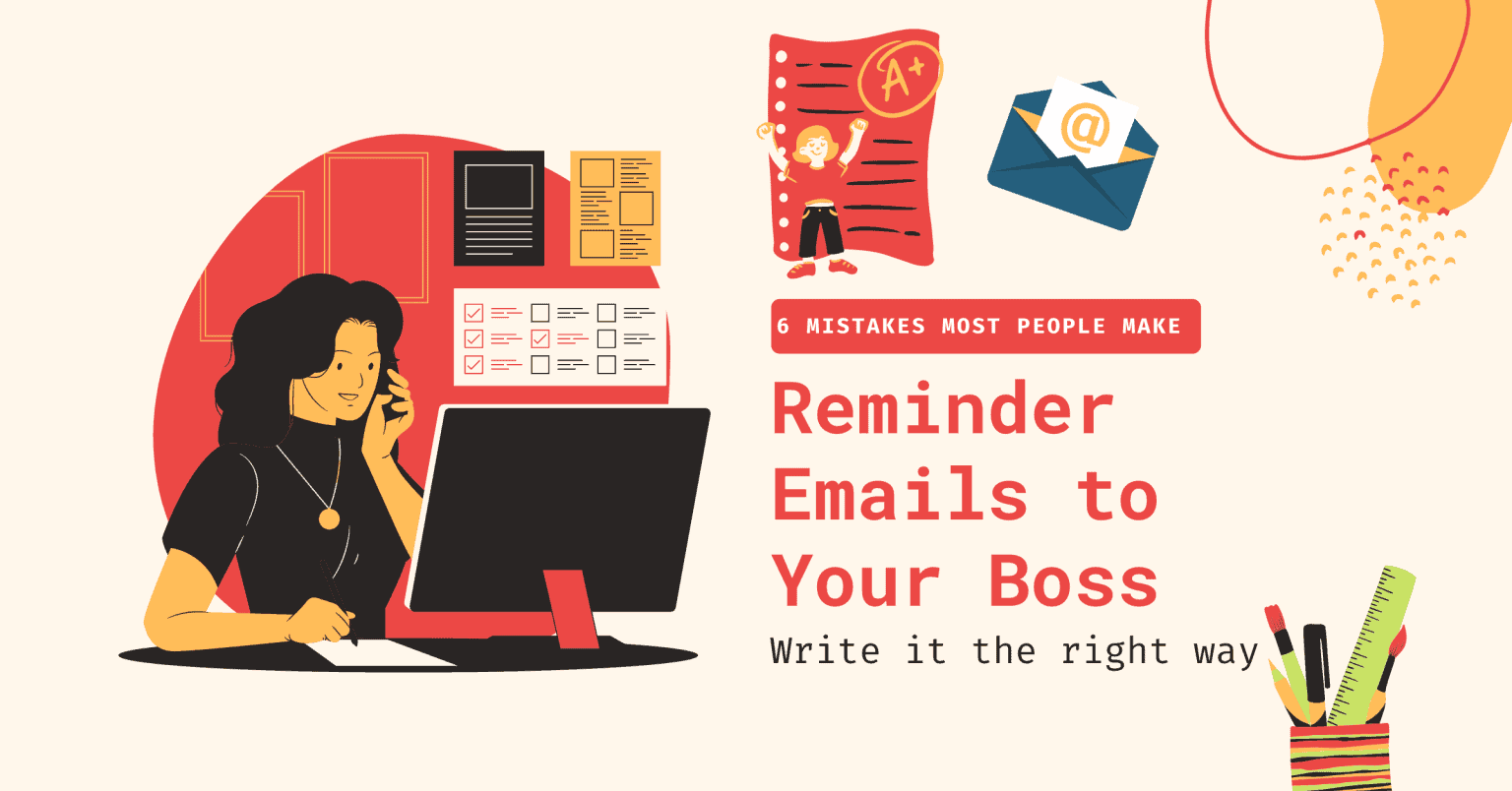 A+

@

6 MISTAKES MOST PEOPLE MAKE

Reminder Emails to Your Boss

Write it the right way